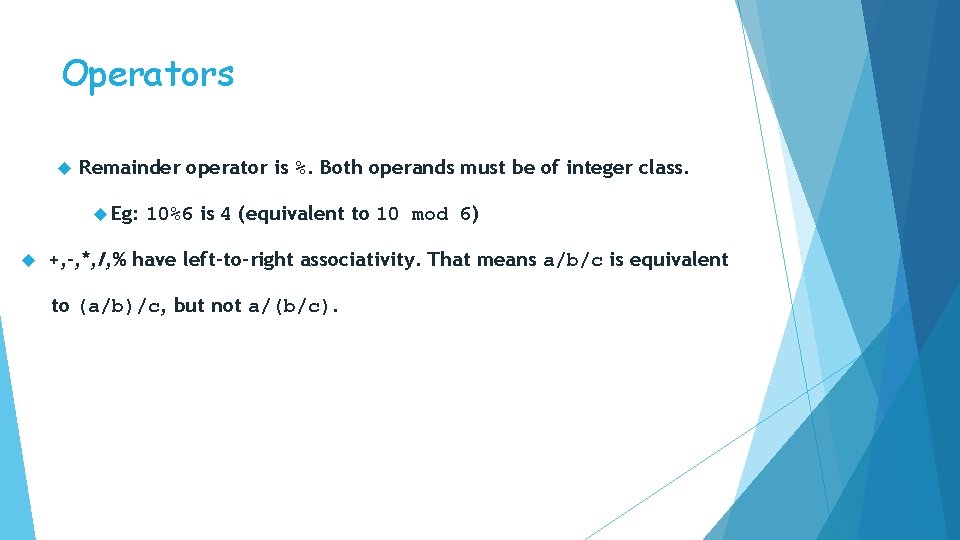 Operators

Remainder operator is %. Both operands must be of integer class.

Eg: 10%6 is 4 (equivalent to 10 mod 6)

+,-,*,/,% have left-to-right associativity. That means a/b/c is equivalent to (a/b)/c, but not a/(b/c).